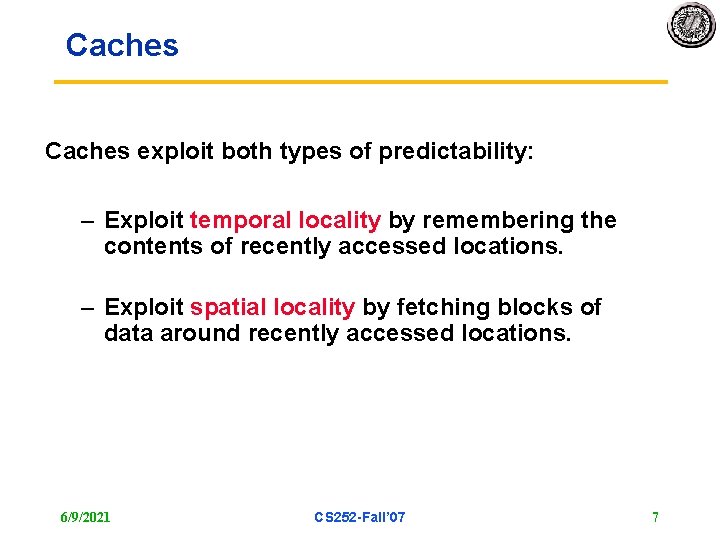 Caches

Caches exploit both types of predictability:

– Exploit temporal locality by remembering the contents of recently accessed locations.

– Exploit spatial locality by fetching blocks of data around recently accessed locations.

6/9/2021 CS252-Fall'07 7